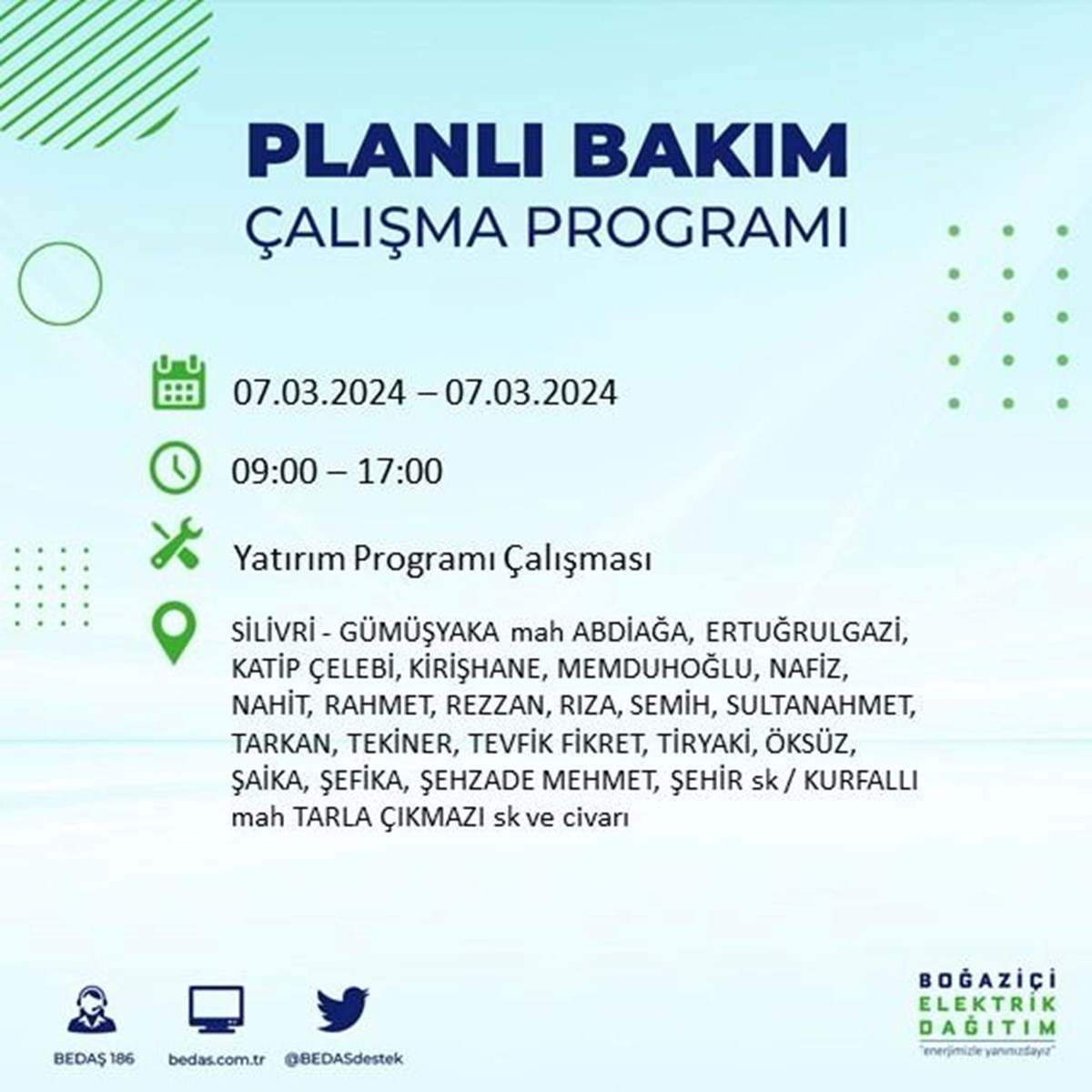 PLANLI BAKIM
ÇALIŞMA PROGRAMI

07.03.2024 – 07.03.2024

09:00 – 17:00

Yatırım Programı Çalışması

SİLİVRİ - GÜMÜŞYAKA mah ABDİAĞA, ERTUĞRULGAZİ, KATİP ÇELEBİ, KİRİŞHANE, MEMDUHOĞLU, NAFİZ, NAHİT, RAHMET, REZZAN, RIZA, SEMİH, SULTANAHMET, TARKAN, TEKİNER, TEVFİK FİKRET, TİRYAKİ, ÖKSÜZ, ŞAİKA, ŞEFİKA, ŞEHZADE MEHMET, ŞEHİR sk / KURFALLI mah TARLA ÇIKMAZI sk ve civarı

BEDAŞ 186
bedas.com.tr
@BEDASdestek

BOĞAZİÇİ
ELEKTRİK
DAĞITIM
"enerjimizle yanınızdayız"